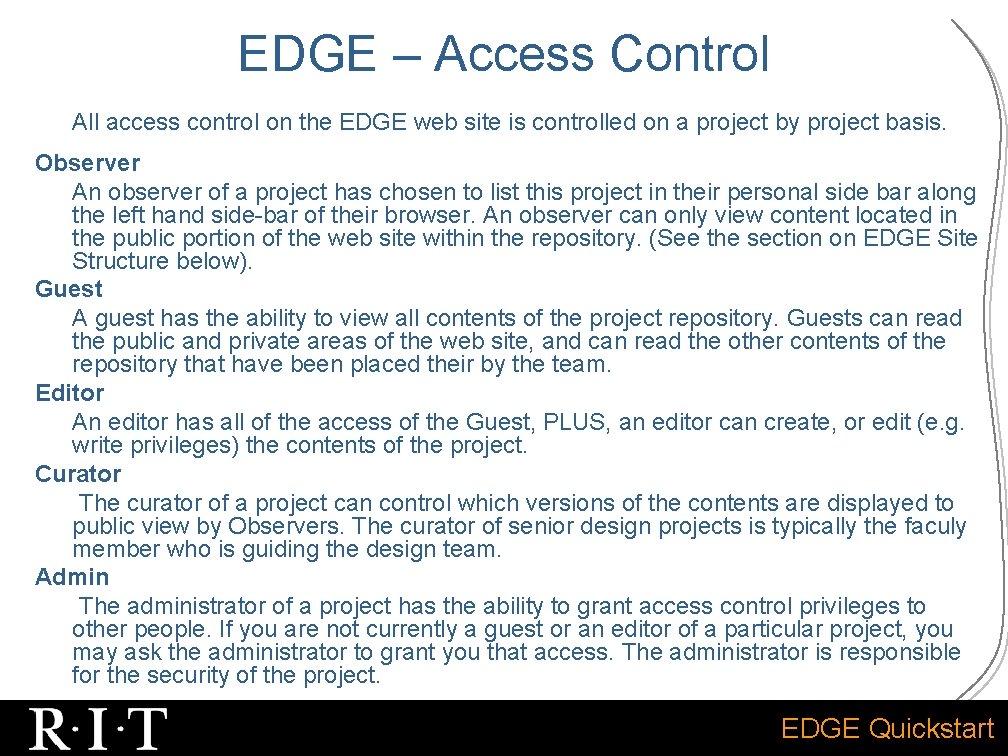 EDGE – Access Control

All access control on the EDGE web site is controlled on a project by project basis.

Observer

An observer of a project has chosen to list this project in their personal side bar along the left hand side-bar of their browser. An observer can only view content located in the public portion of the web site within the repository. (See the section on EDGE Site Structure below).

Guest

A guest has the ability to view all contents of the project repository. Guests can read the public and private areas of the web site, and can read the other contents of the repository that have been placed their by the team.

Editor

An editor has all of the access of the Guest, PLUS, an editor can create, or edit (e.g. write privileges) the contents of the project.

Curator

The curator of a project can control which versions of the contents are displayed to public view by Observers. The curator of senior design projects is typically the faculy member who is guiding the design team.

Admin

The administrator of a project has the ability to grant access control privileges to other people. If you are not currently a guest or an editor of a particular project, you may ask the administrator to grant you that access. The administrator is responsible for the security of the project.

R·I·T

EDGE Quickstart